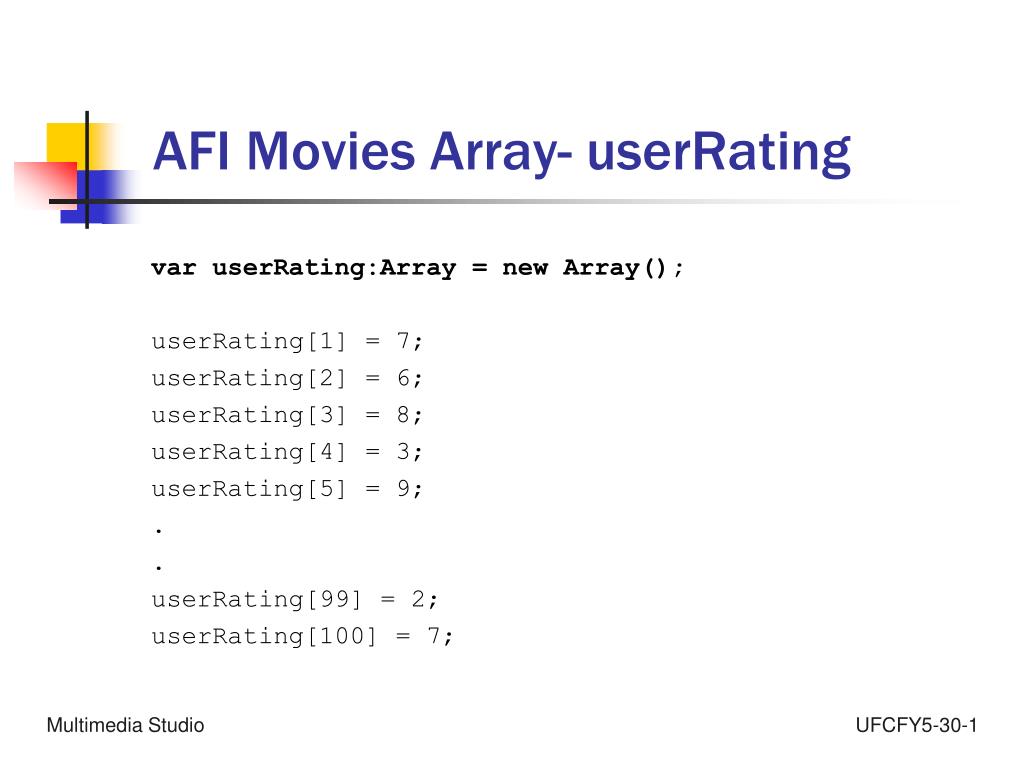 AFI Movies Array- userRating

var userRating:Array = new Array();

userRating[1] = 7;
userRating[2] = 6;
userRating[3] = 8;
userRating[4] = 3;
userRating[5] = 9;
.
.
userRating[99] = 2;
userRating[100] = 7;

Multimedia Studio

UFCFY5-30-1